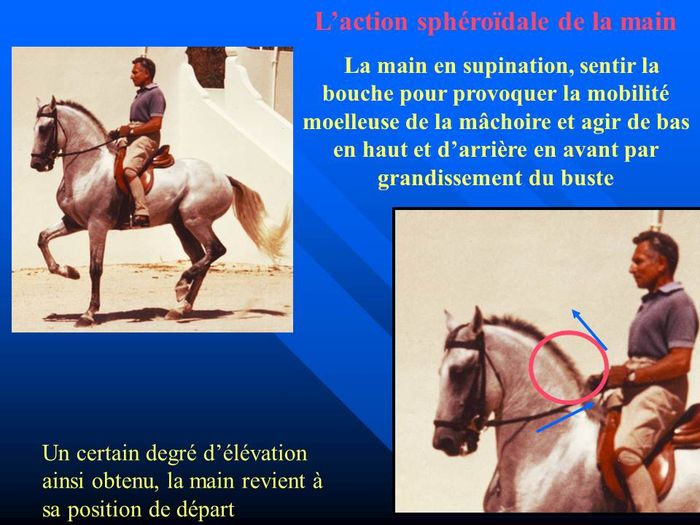 L’action sphéroïdale de la main

La main en supination, sentir la bouche pour provoquer la mobilité moelleuse de la mâchoire et agir de bas en haut et d’arrière en avant par grandissement du buste

Un certain degré d’élévation ainsi obtenu, la main revient à sa position de départ